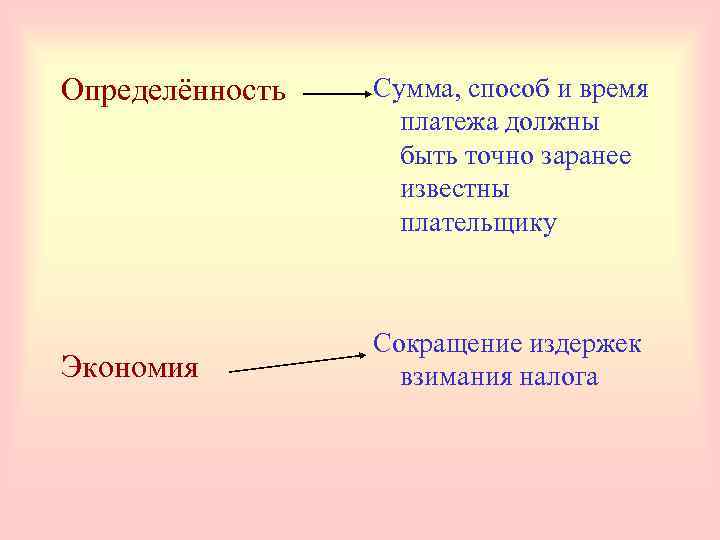 Определённость

Сумма, способ и время платежа должны быть точно заранее известны плательщику

Экономия

Сокращение издержек взимания налога